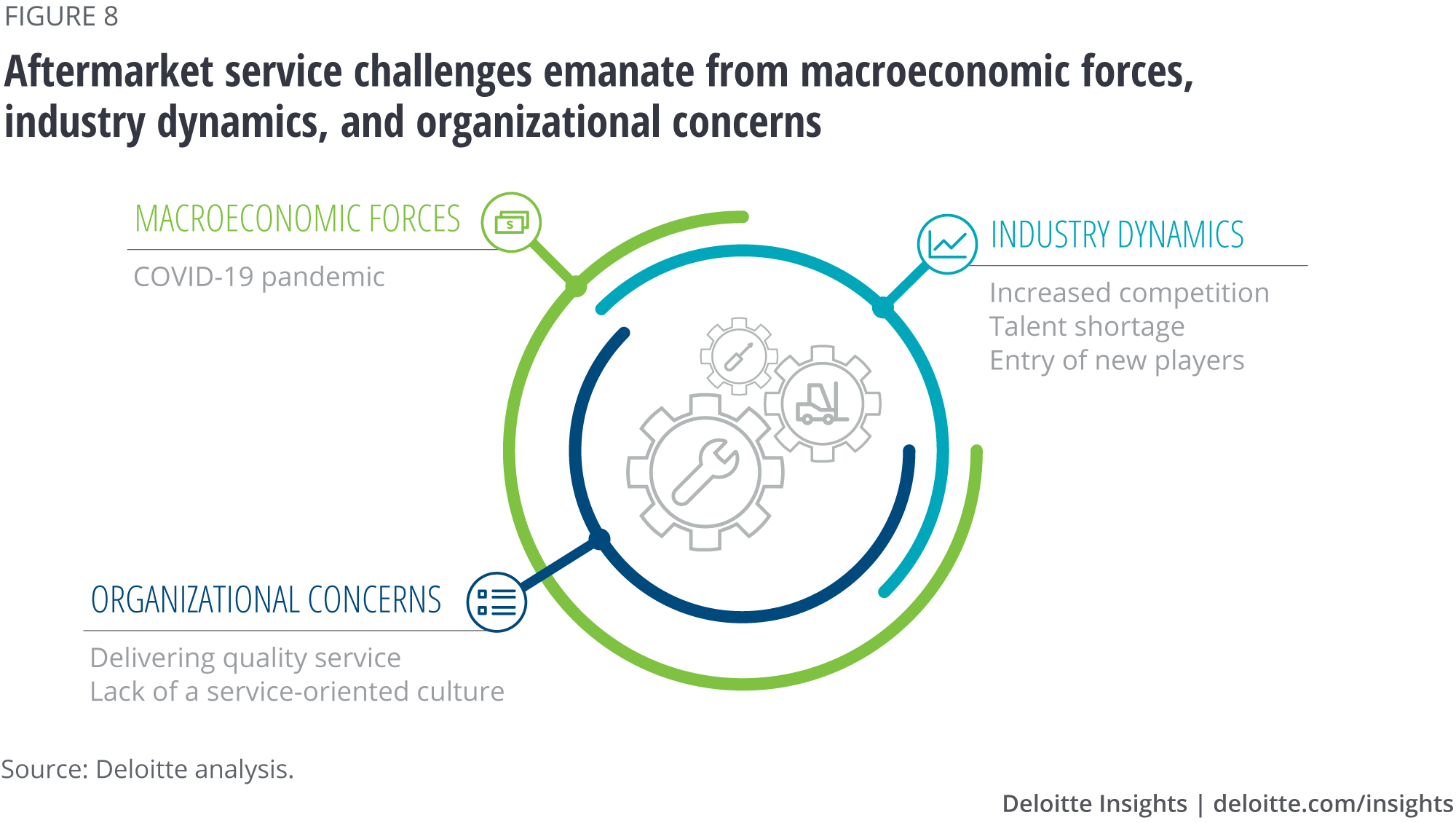 FIGURE 8

Aftermarket service challenges emanate from macroeconomic forces, industry dynamics, and organizational concerns

MACROECONOMIC FORCES

COVID-19 pandemic

INDUSTRY DYNAMICS

Increased competition
Talent shortage
Entry of new players

ORGANIZATIONAL CONCERNS

Delivering quality service
Lack of a service-oriented culture

Source: Deloitte analysis.

Deloitte Insights | deloitte.com/insights